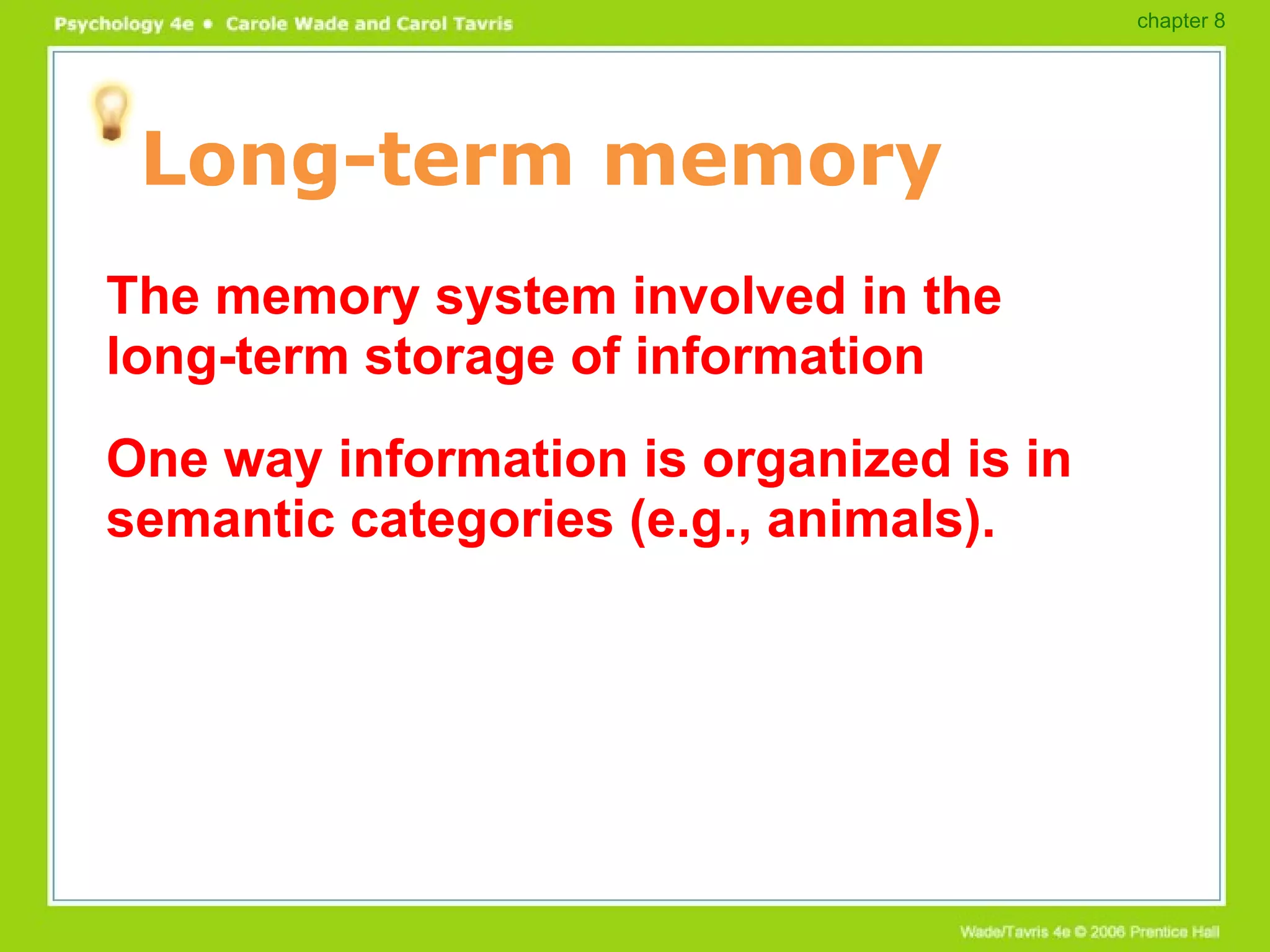 Psychology 4e • Carole Wade and Carol Tavris

chapter 8

Long-term memory

The memory system involved in the long-term storage of information

One way information is organized is in semantic categories (e.g., animals).

Wade/Tavris 4e © 2006 Prentice Hall